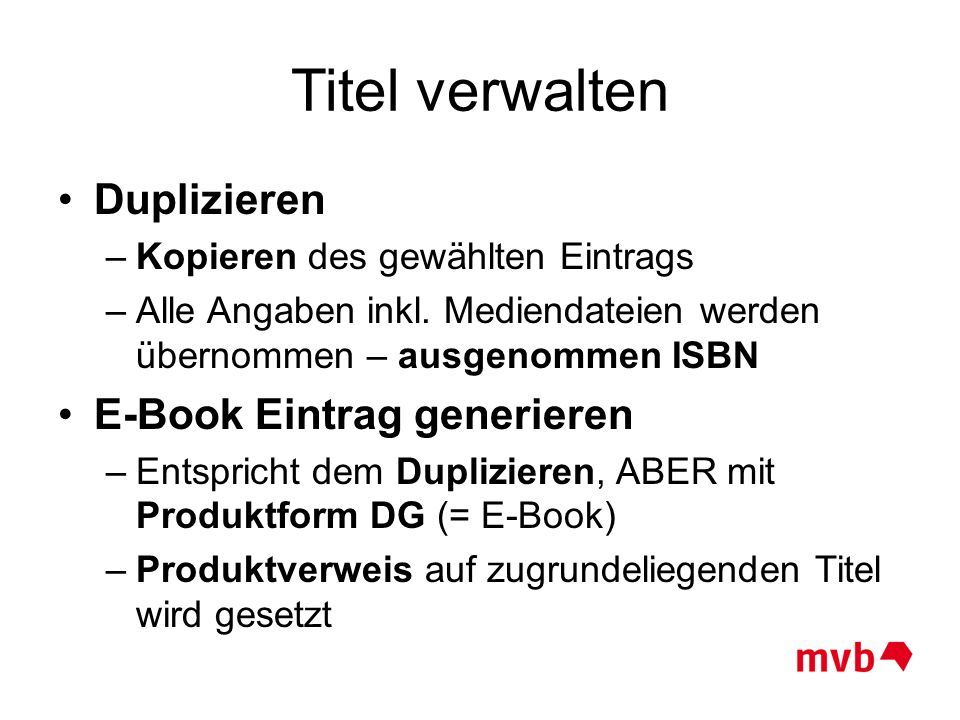 Titel verwalten

• Duplizieren
– Kopieren des gewählten Eintrags
– Alle Angaben inkl. Mediendateien werden übernommen – ausgenommen ISBN

• E-Book Eintrag generieren
– Entspricht dem Duplizieren, ABER mit Produktform DG (= E-Book)
– Produktverweis auf zugrundeliegenden Titel wird gesetzt

mvb